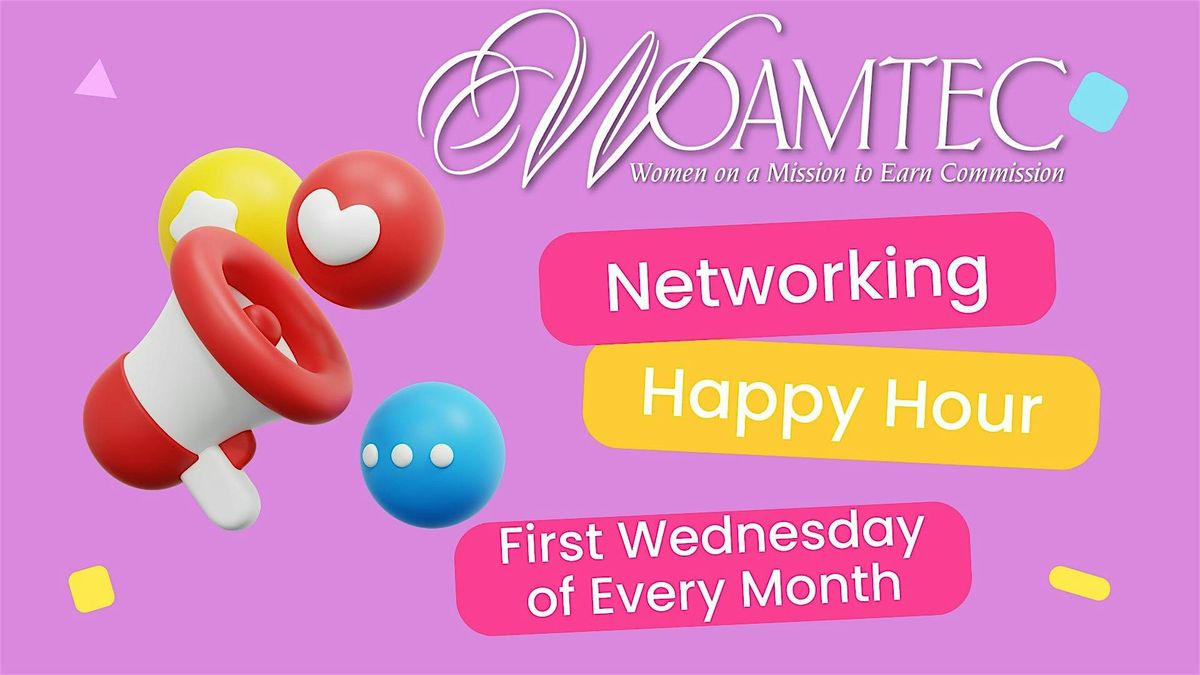 WOAMTEC
Women on a Mission to Earn Commission

Networking

Happy Hour

First Wednesday of Every Month